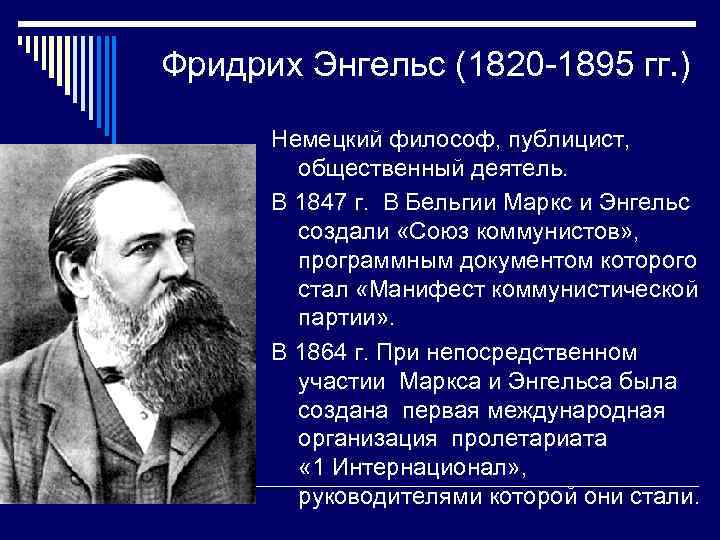 Фридрих Энгельс (1820-1895 гг.)

Немецкий философ, публицист, общественный деятель.

В 1847 г. В Бельгии Маркс и Энгельс создали «Союз коммунистов», программным документом которого стал «Манифест коммунистической партии».

В 1864 г. При непосредственном участии Маркса и Энгельса была создана первая международная организация пролетариата «1 Интернационал», руководителями которой они стали.